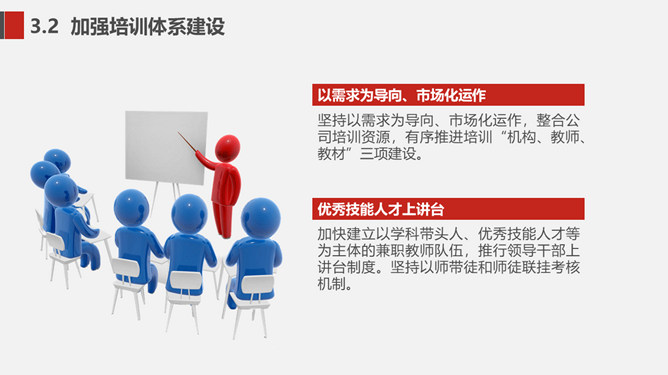 3.2 加强培训体系建设

以需求为导向、市场化运作

坚持以需求为导向、市场化运作，整合公司培训资源，有序推进培训“机构、教师、教材”三项建设。

优秀技能人才上讲台

加快建立以学科带头人、优秀技能人才等为主体的兼职教师队伍，推行领导干部上讲台制度。坚持以师带徒和师徒联挂考核机制。